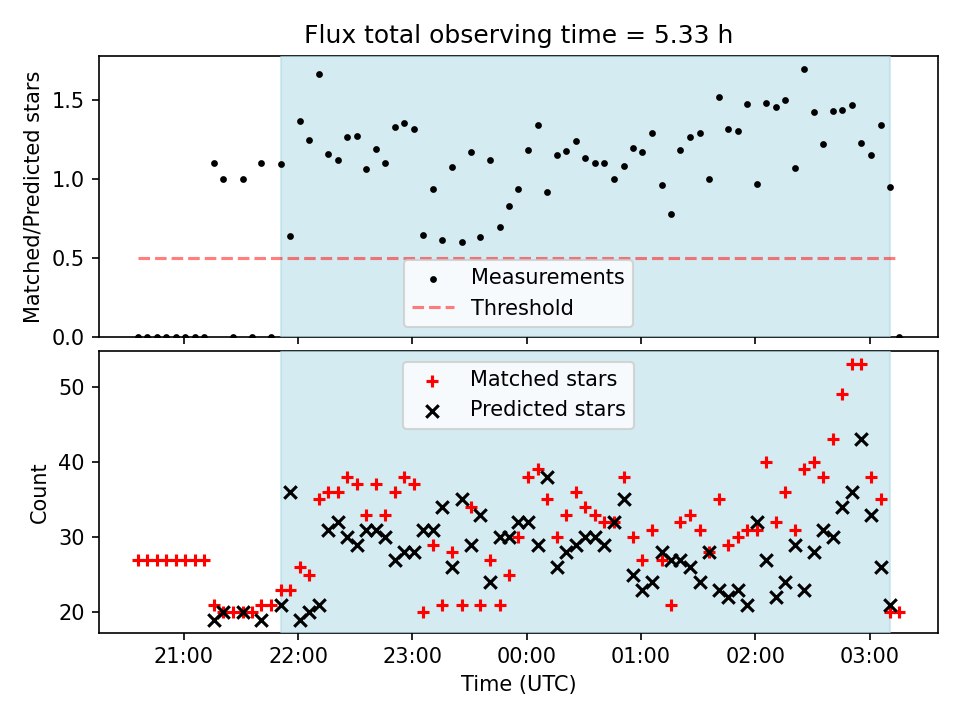 Flux total observing time = 5.33 h

Matched/Predicted stars

1.5
1.0
0.5
0.0

Measurements
Threshold

Matched stars
Predicted stars

Count

50
40
30
20

21:00
22:00
23:00
00:00
01:00
02:00
03:00

Time (UTC)